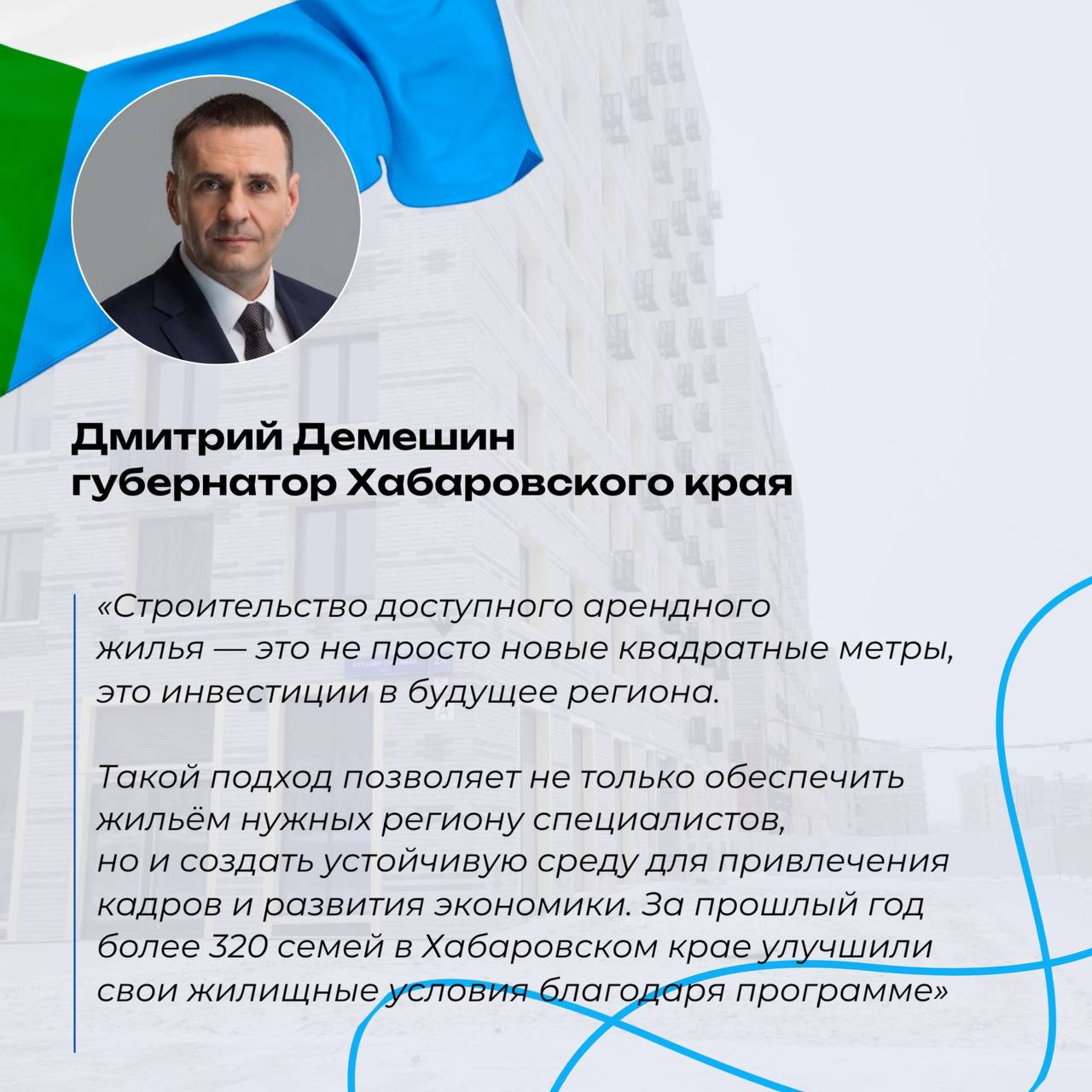 Дмитрий Демешин
губернатор Хабаровского края

«Строительство доступного арендного жилья — это не просто новые квадратные метры, это инвестиции в будущее региона.

Такой подход позволяет не только обеспечить жильём нужных региону специалистов, но и создать устойчивую среду для привлечения кадров и развития экономики. За прошлый год более 320 семей в Хабаровском крае улучшили свои жилищные условия благодаря программе»